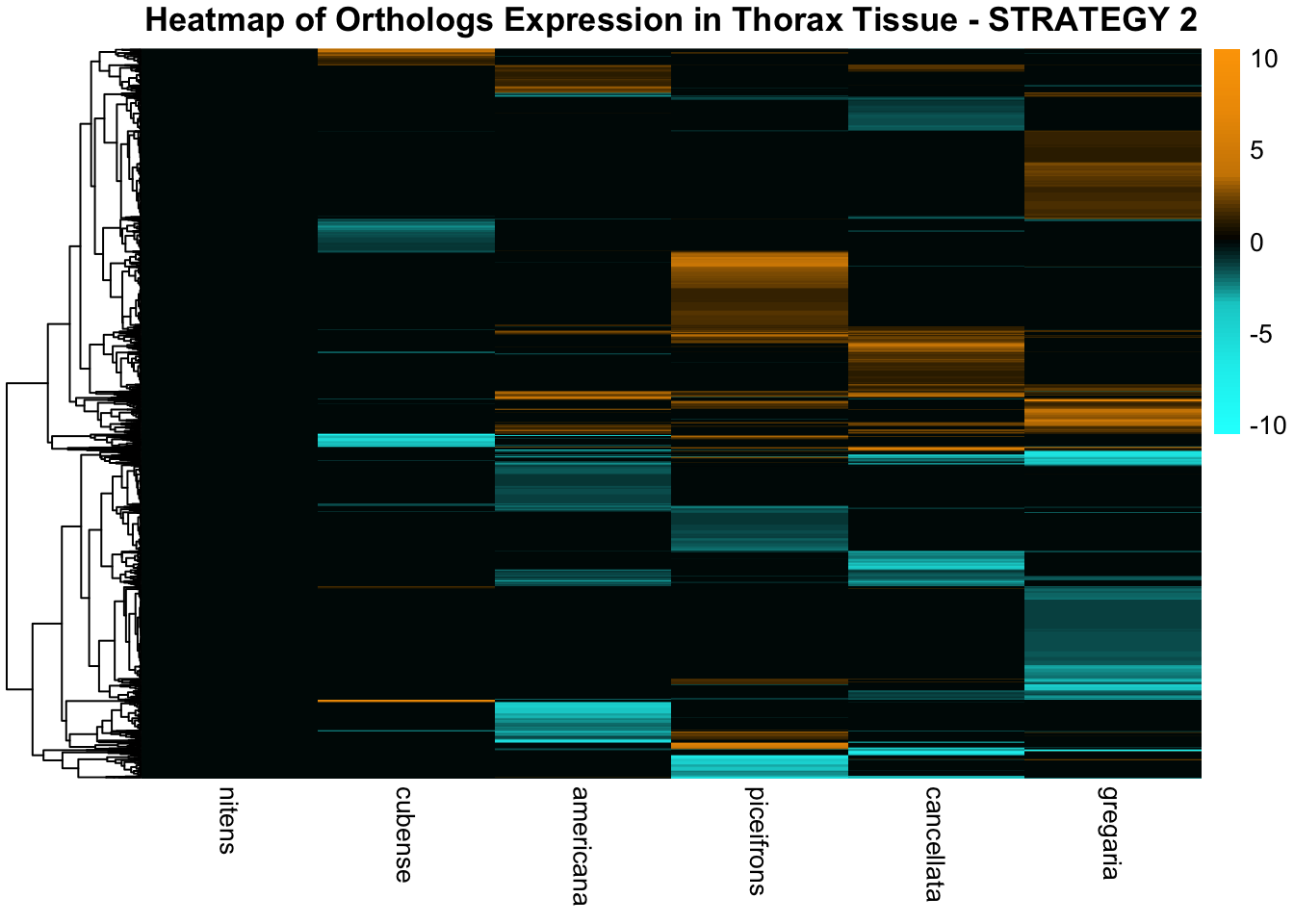 Heatmap of Orthologs Expression in Thorax Tissue - STRATEGY 2

10
5
0
-5
-10

nitens
cubense
americana
piceifrons
cancellata
gregaria